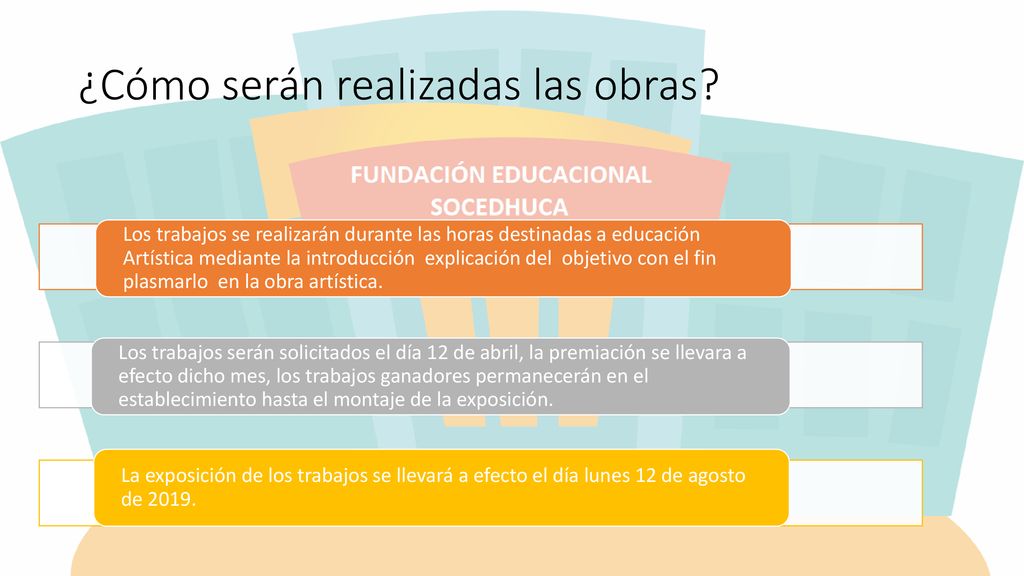 ¿Cómo serán realizadas las obras?

FUNDACIÓN EDUCACIONAL SOCEDHUCA

Los trabajos se realizarán durante las horas destinadas a educación Artística mediante la introducción explicación del objetivo con el fin plasmarlo en la obra artística.

Los trabajos serán solicitados el día 12 de abril, la premiación se llevara a efecto dicho mes, los trabajos ganadores permanecerán en el establecimiento hasta el montaje de la exposición.

La exposición de los trabajos se llevará a efecto el día lunes 12 de agosto de 2019.